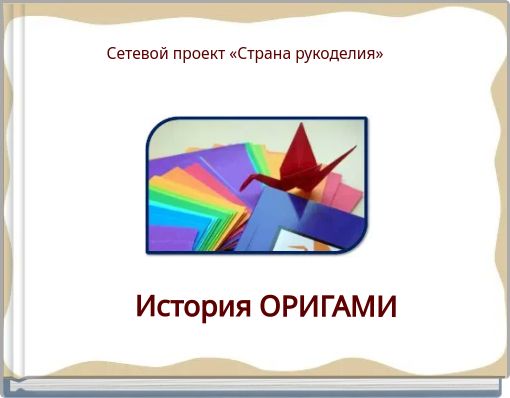 Сетевой проект «Страна рукоделия»

История ОРИГАМИ